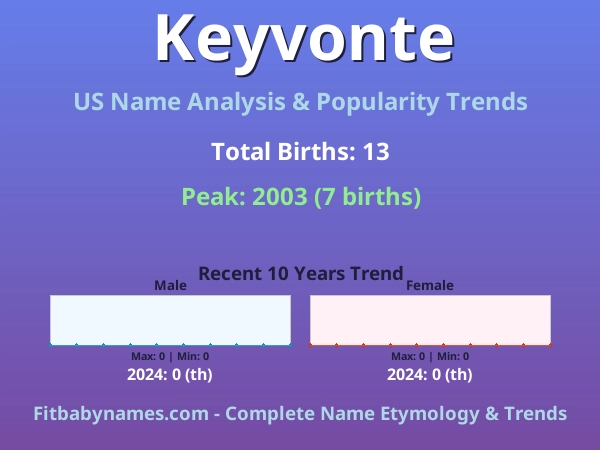 Keyvonte

US Name Analysis & Popularity Trends

Total Births: 13

Peak: 2003 (7 births)

Recent 10 Years Trend

Male

Max: 0 | Min: 0

2024: 0 (th)

Female

Max: 0 | Min: 0

2024: 0 (th)

Fitbabynames.com - Complete Name Etymology & Trends